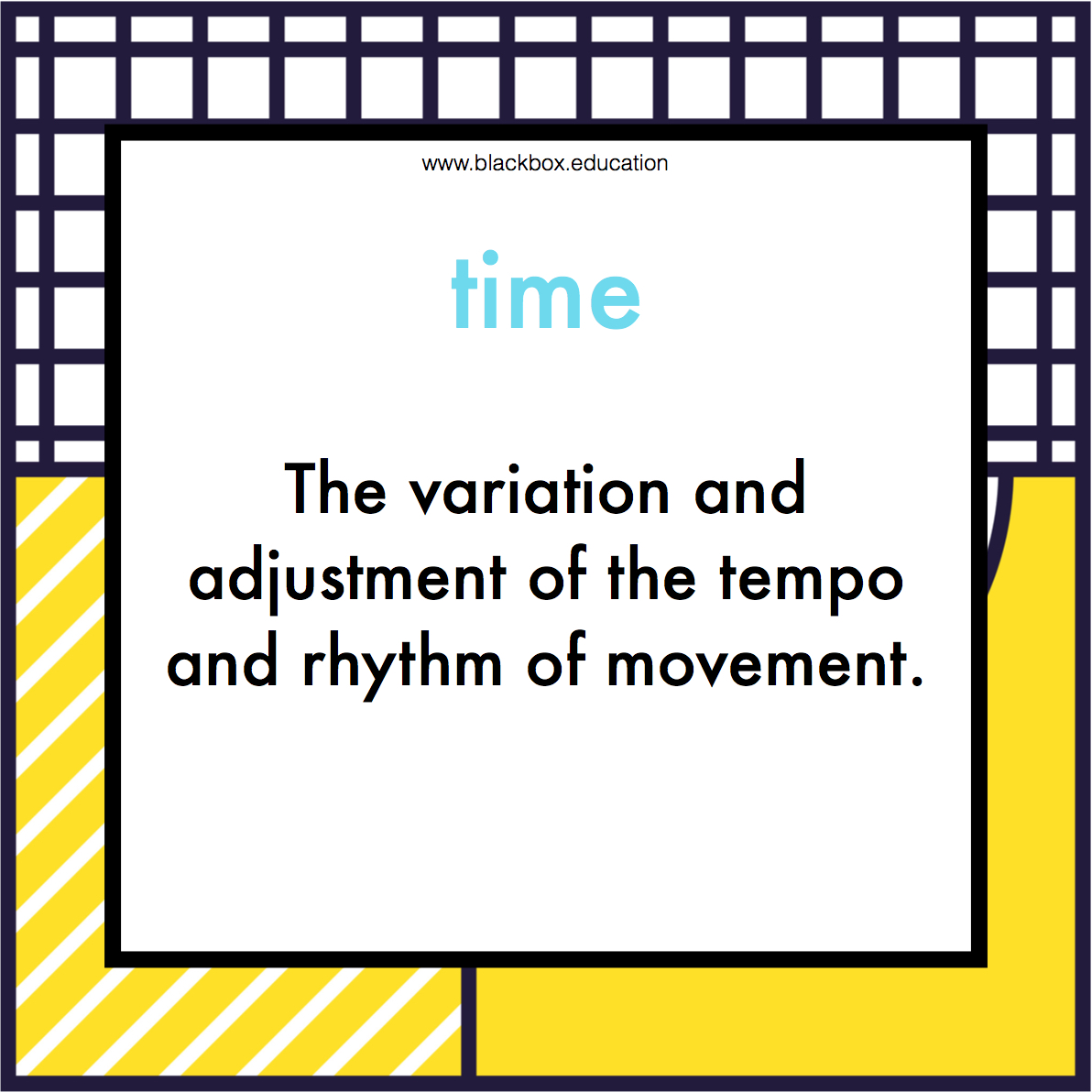 www.blackbox.education

time

The variation and adjustment of the tempo and rhythm of movement.